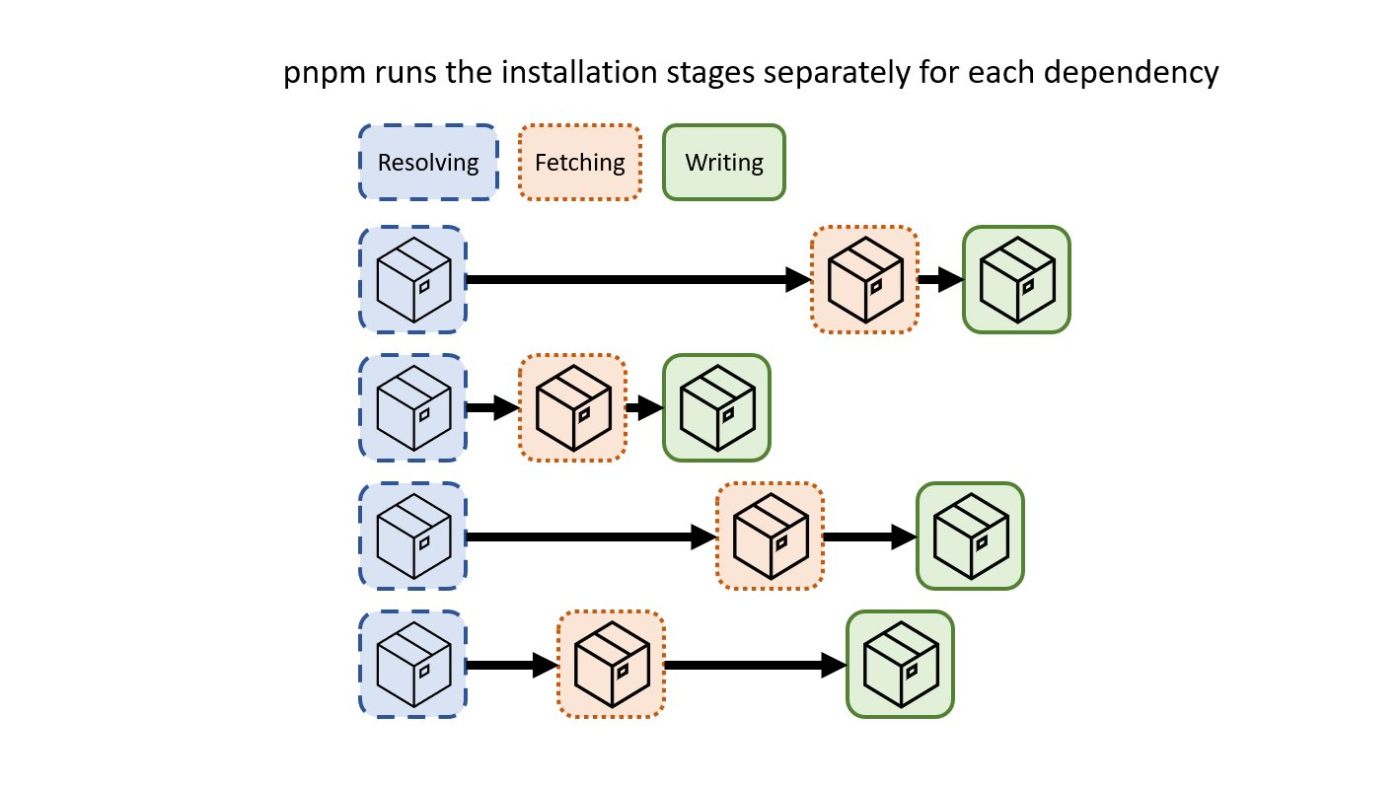 pnpm runs the installation stages separately for each dependency

Resolving

Fetching

Writing